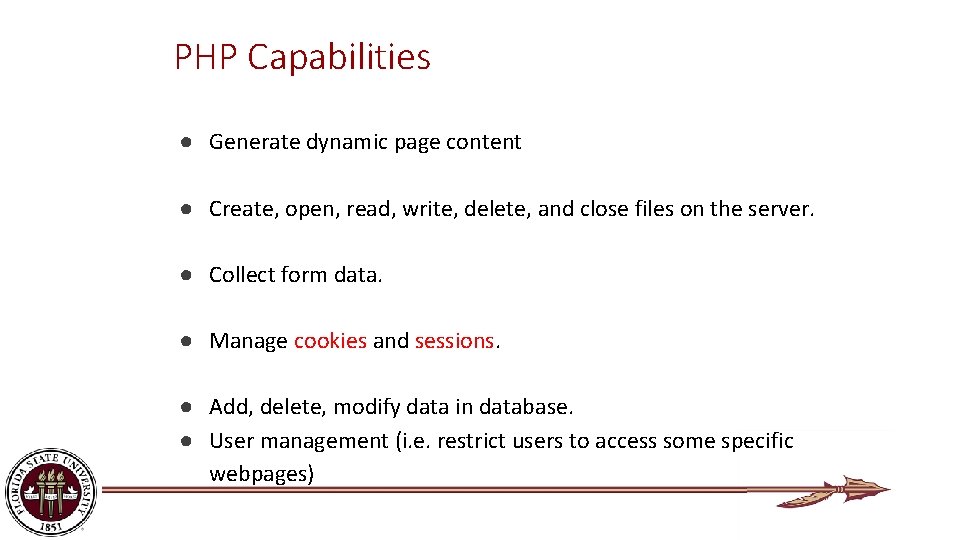 PHP Capabilities

● Generate dynamic page content

● Create, open, read, write, delete, and close files on the server.

● Collect form data.

● Manage cookies and sessions.

● Add, delete, modify data in database.
● User management (i.e. restrict users to access some specific webpages)

FLORIDA STATE UNIVERSITY
1851